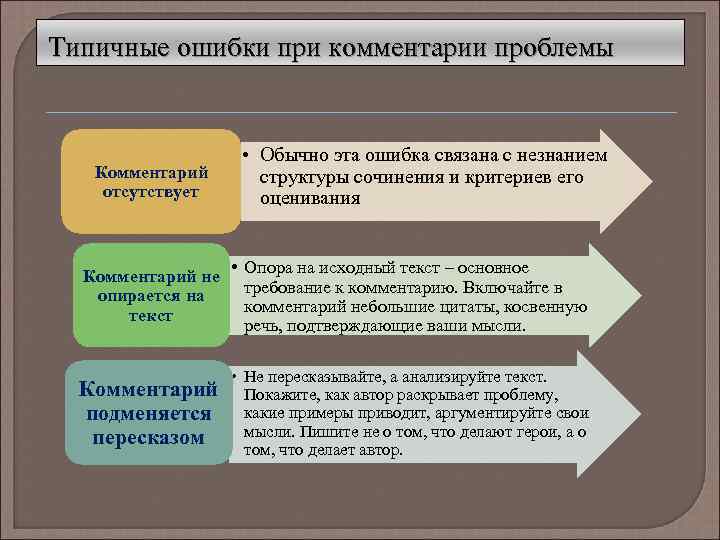 Типичные ошибки при комментарии проблемы

Комментарий отсутствует

• Обычно эта ошибка связана с незнанием структуры сочинения и критериев его оценивания

Комментарий не опирается на текст

• Опора на исходный текст – основное требование к комментарию. Включайте в комментарий небольшие цитаты, косвенную речь, подтверждающие ваши мысли.

Комментарий подменяется пересказом

• Не пересказывайте, а анализируйте текст. Покажите, как автор раскрывает проблему, какие примеры приводит, аргументируйте свои мысли. Пишите не о том, что делают герои, а о том, что делает автор.